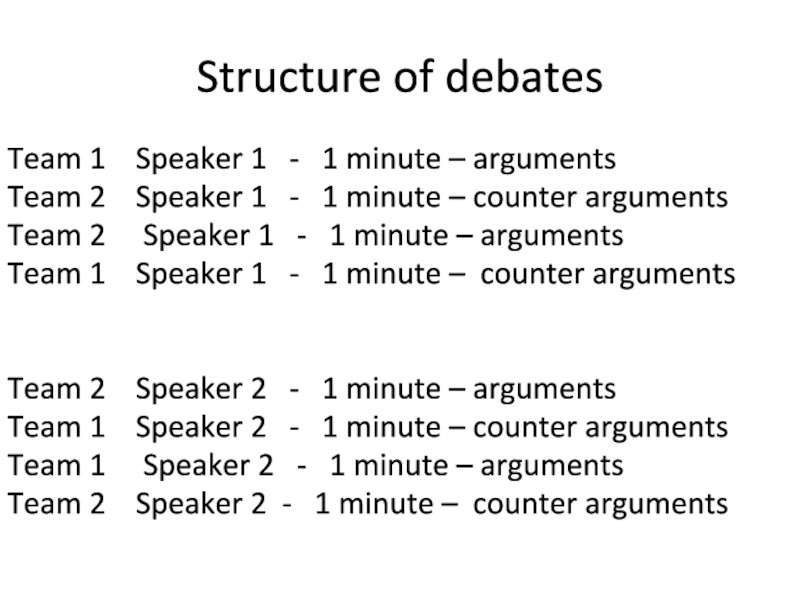 Structure of debates

Team 1 Speaker 1 - 1 minute – arguments
Team 2 Speaker 1 - 1 minute – counter arguments
Team 2 Speaker 1 - 1 minute – arguments
Team 1 Speaker 1 - 1 minute – counter arguments

Team 2 Speaker 2 - 1 minute – arguments
Team 1 Speaker 2 - 1 minute – counter arguments
Team 1 Speaker 2 - 1 minute – arguments
Team 2 Speaker 2 - 1 minute – counter arguments